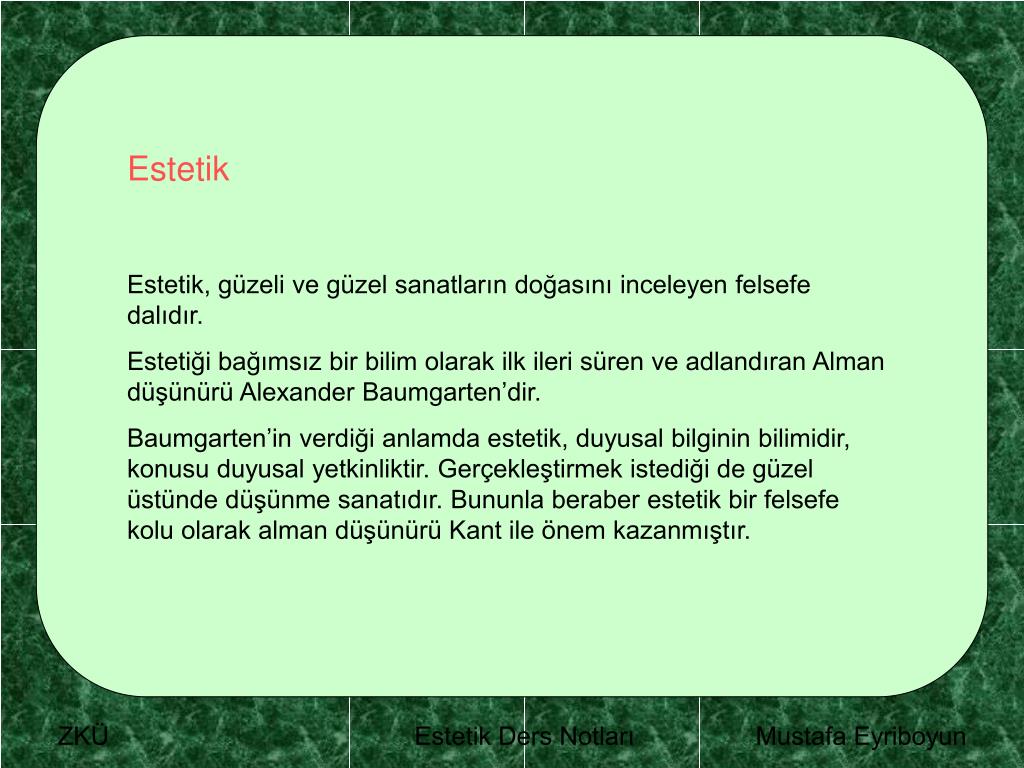 Estetik

Estetik, güzeli ve güzel sanatların doğasını inceleyen felsefe dalıdır.

Estetiği bağımsız bir bilim olarak ilk ileri süren ve adlandıran Alman düşünürü Alexander Baumgarten'dir.

Baumgarten'in verdiği anlamda estetik, duyusal bilginin bilimidir, konusu duyusal yetkinliktir. Gerçekleştirmek istediği de güzel üstünde düşünme sanatıdır. Bununla beraber estetik bir felsefe kolu olarak alman düşünürü Kant ile önem kazanmıştır.

ZKÜ

Estetik Ders Notları

Mustafa Eyriboyun